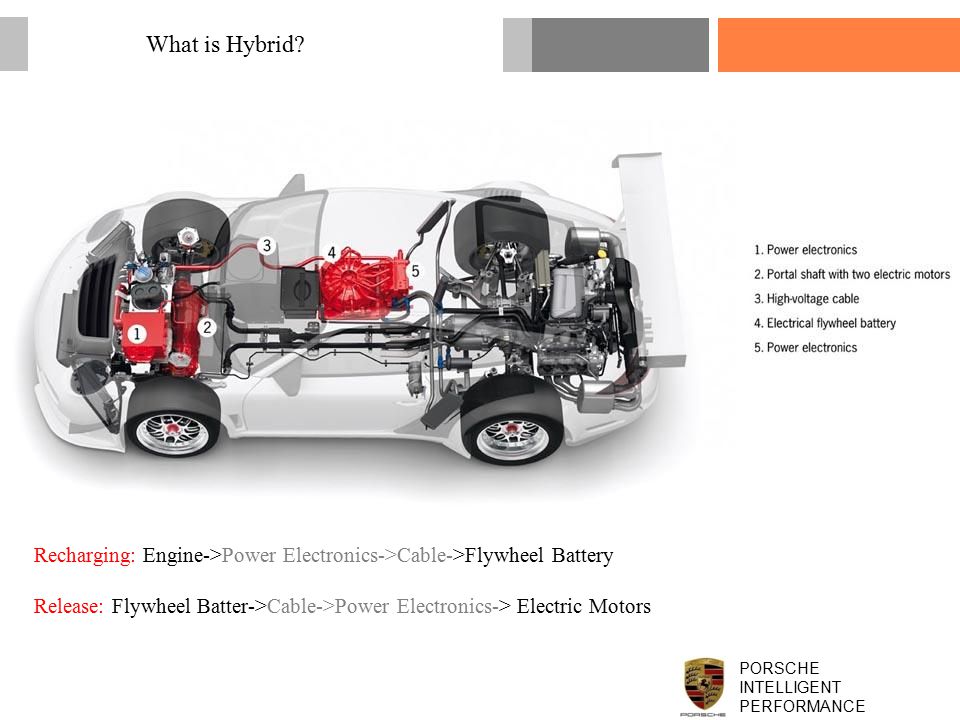 What is Hybrid?

1
2
3
4
5

1. Power electronics
2. Portal shaft with two electric motors
3. High-voltage cable
4. Electrical flywheel battery
5. Power electronics

Recharging: Engine->Power Electronics->Cable->Flywheel Battery

Release: Flywheel Batter->Cable->Power Electronics-> Electric Motors

PORSCHE
PORSCHE
INTELLIGENT
PERFORMANCE